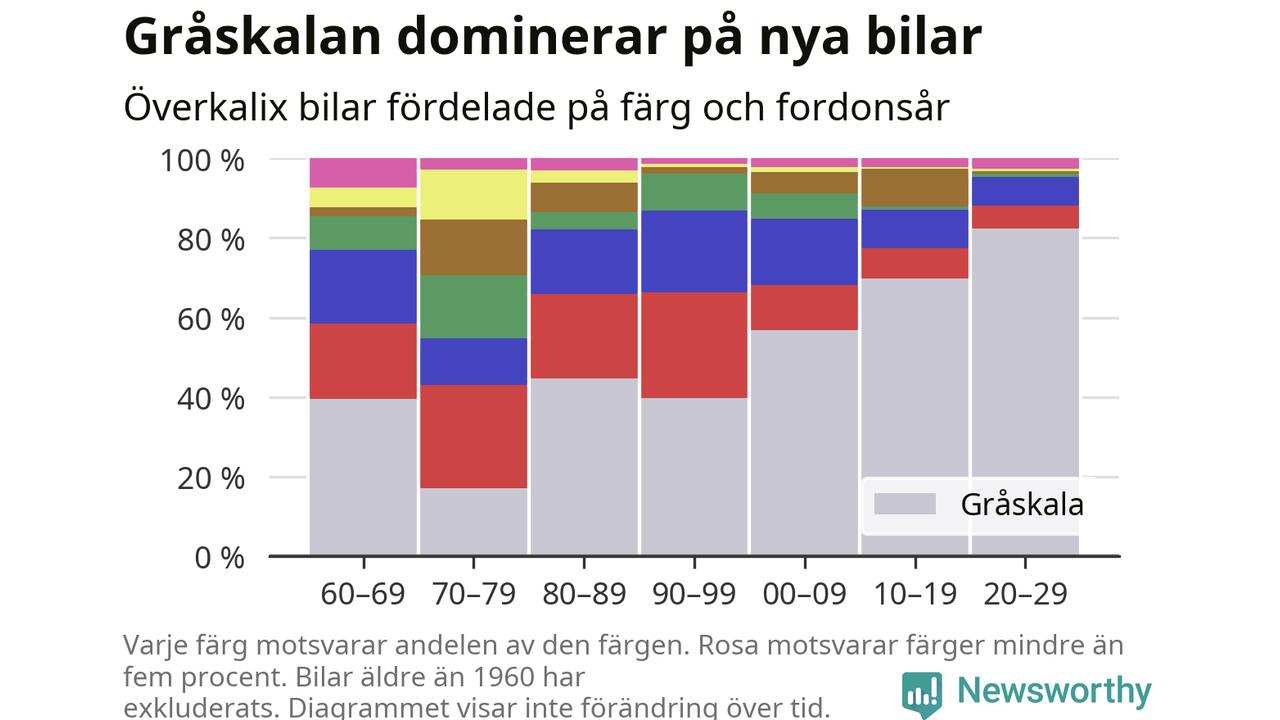 Gråskalan dominerar på nya bilar

Överkalix bilar fördelade på färg och fordonsår

100 %
80 %
60 %
40 %
20 %
0 %

Gråskala

60–69
70–79
80–89
90–99
00–09
10–19
20–29

Varje färg motsvarar andelen av den färgen. Rosa motsvarar färger mindre än fem procent. Bilar äldre än 1960 har exkluderats. Diagrammet visar inte förändring över tid.

Newsworthy